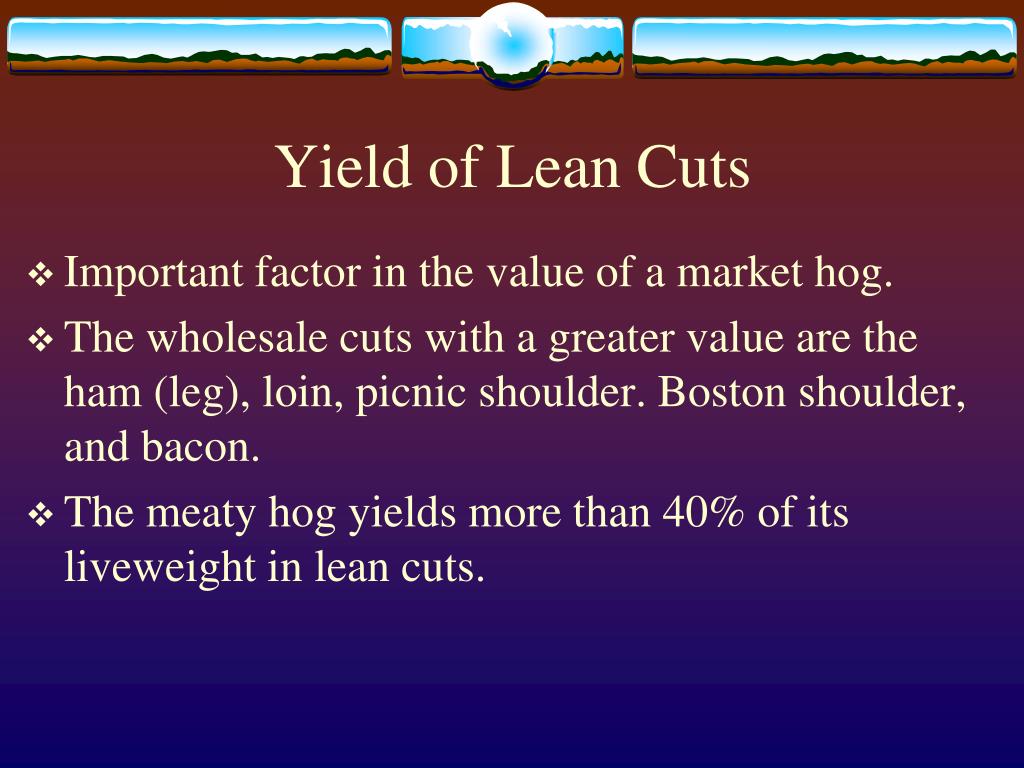 Yield of Lean Cuts

❖ Important factor in the value of a market hog.

❖ The wholesale cuts with a greater value are the ham (leg), loin, picnic shoulder. Boston shoulder, and bacon.

❖ The meaty hog yields more than 40% of its liveweight in lean cuts.